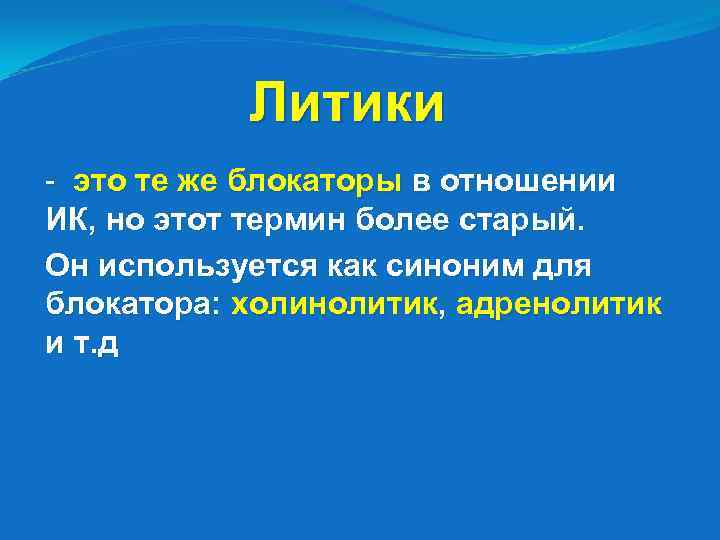 Литики

- это те же блокаторы в отношении ИК, но этот термин более старый.

Он используется как синоним для блокатора: холинолитик, адренолитик и т.д